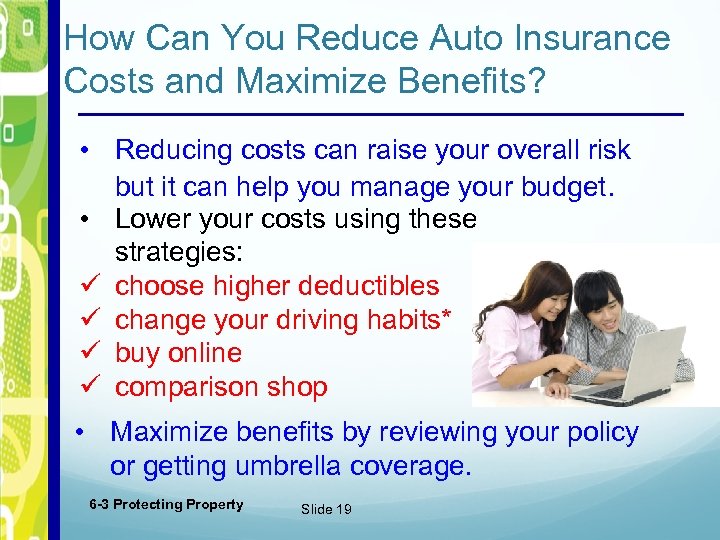 How Can You Reduce Auto Insurance Costs and Maximize Benefits?

• Reducing costs can raise your overall risk but it can help you manage your budget.
• Lower your costs using these strategies:
✓ choose higher deductibles
✓ change your driving habits*
✓ buy online
✓ comparison shop
• Maximize benefits by reviewing your policy or getting umbrella coverage.

6-3 Protecting Property
Slide 19